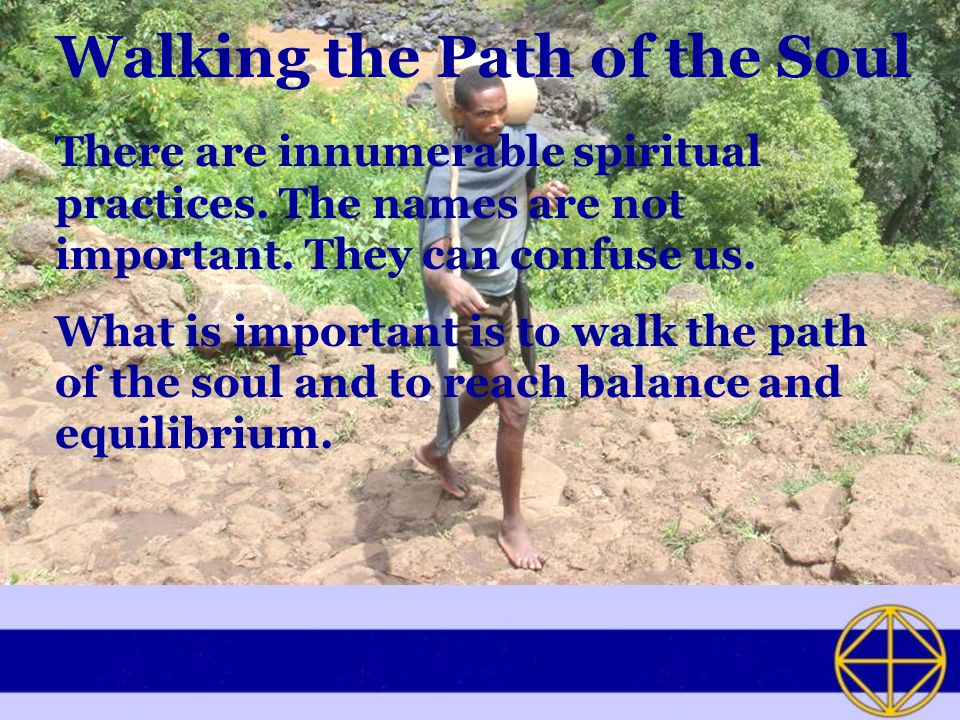 Walking the Path of the Soul

There are innumerable spiritual practices. The names are not important. They can confuse us.

What is important is to walk the path of the soul and to reach balance and equilibrium.